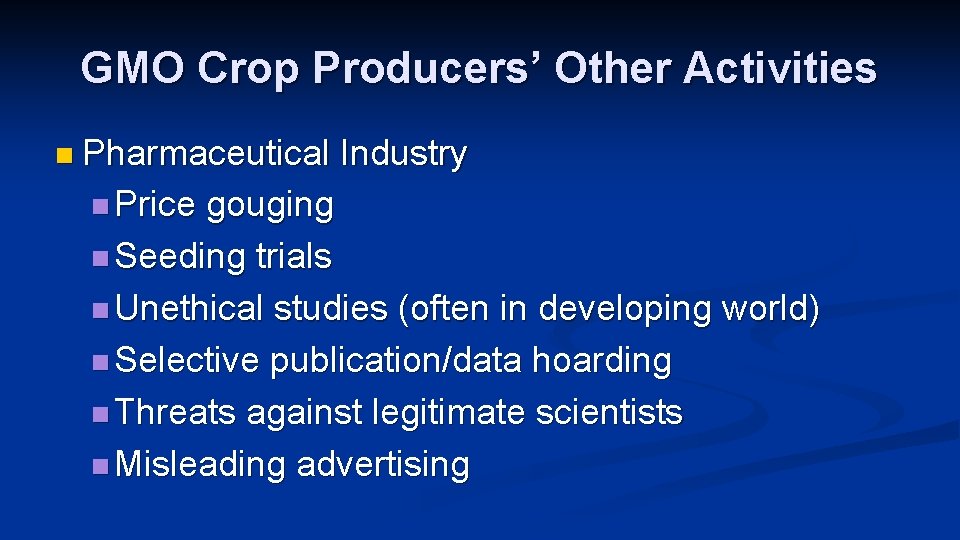 GMO Crop Producers’ Other Activities

Pharmaceutical Industry
Price gouging
Seeding trials
Unethical studies (often in developing world)
Selective publication/data hoarding
Threats against legitimate scientists
Misleading advertising